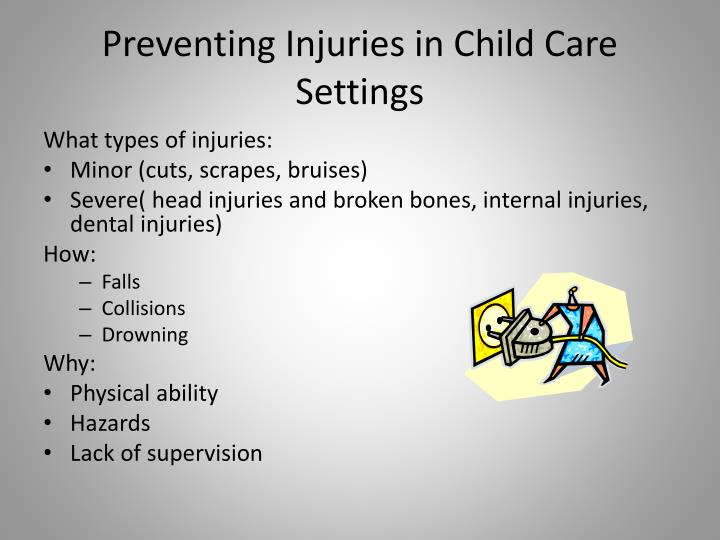 Preventing Injuries in Child Care Settings

What types of injuries:
• Minor (cuts, scrapes, bruises)
• Severe( head injuries and broken bones, internal injuries, dental injuries)

How:
– Falls
– Collisions
– Drowning

Why:
• Physical ability
• Hazards
• Lack of supervision